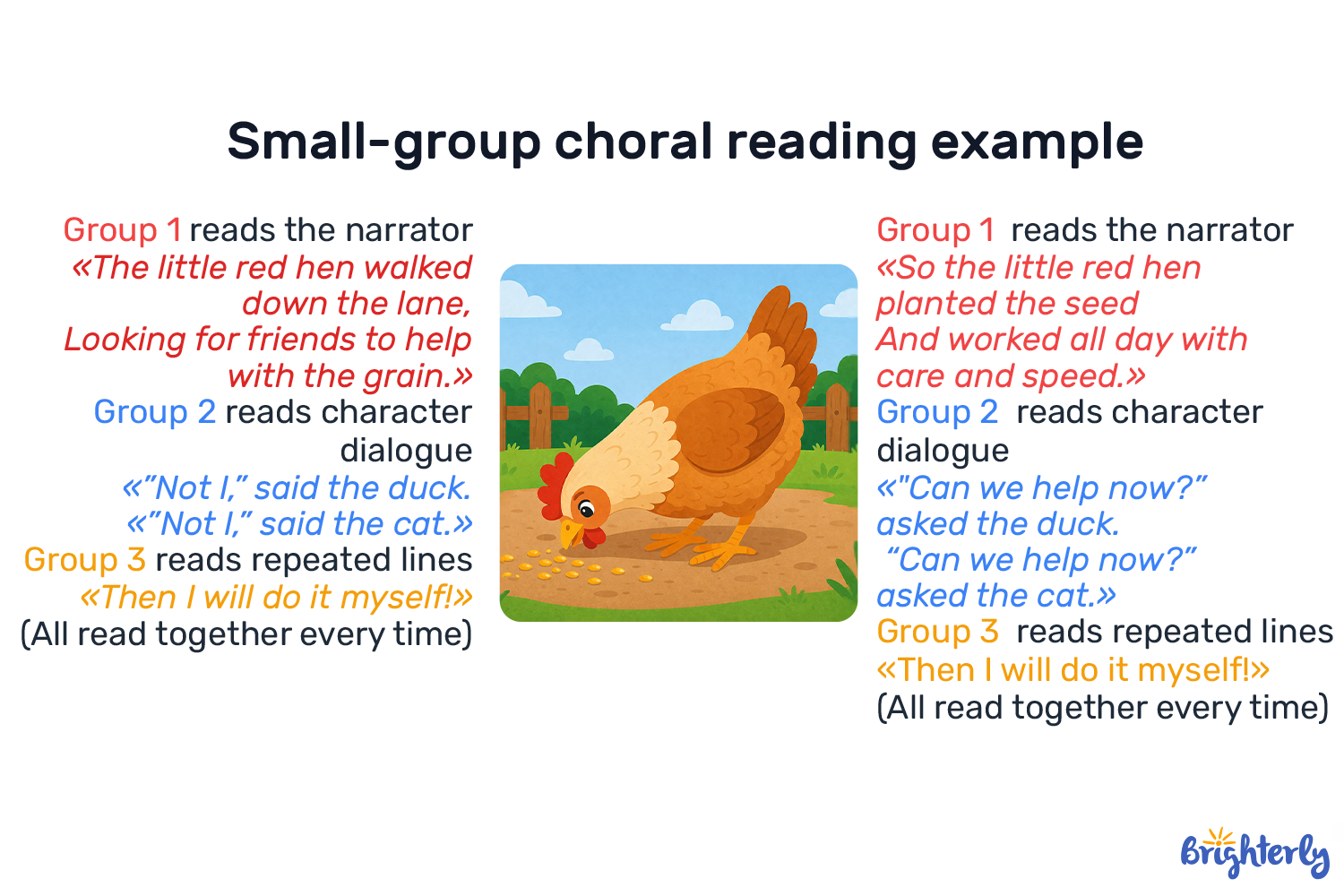 Small-group choral reading example

Group 1 reads the narrator
«The little red hen walked down the lane,
Looking for friends to help with the grain.»
Group 2 reads character dialogue
«"Not I," said the duck.
«"Not I," said the cat.»
Group 3 reads repeated lines
«Then I will do it myself!»
(All read together every time)

Group 1 reads the narrator
«So the little red hen planted the seed
And worked all day with care and speed.»
Group 2 reads character dialogue
«"Can we help now?" asked the duck.
"Can we help now?" asked the cat.»
Group 3 reads repeated lines
«Then I will do it myself!»
(All read together every time)

Brighterly